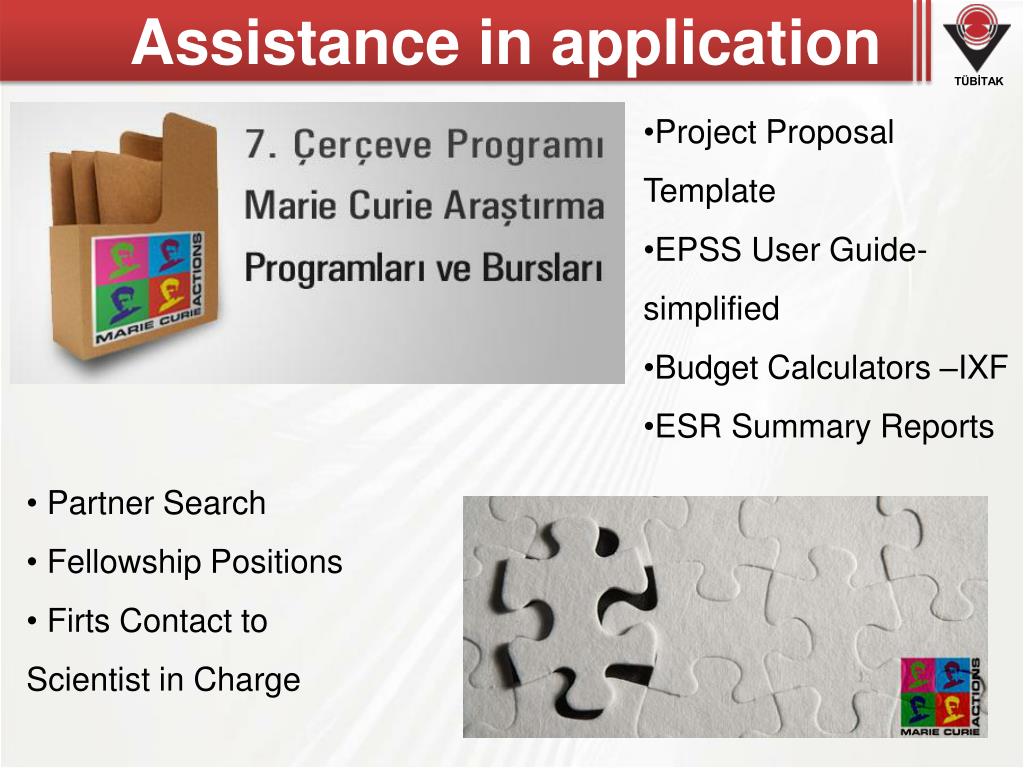 Assistance in application

TÜBİTAK

MARIE CURIE ACTIONS

7. Çerçeve Programı
Marie Curie Araştırma
Programları ve Bursları

•Project Proposal Template
•EPSS User Guide-simplified
•Budget Calculators –IXF
•ESR Summary Reports

• Partner Search
• Fellowship Positions
• Firts Contact to Scientist in Charge

MARIE CURIE ACTIONS